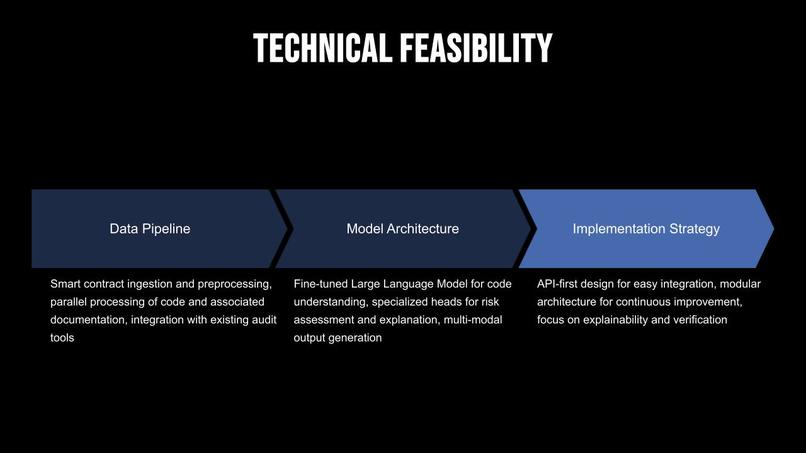 TECHNICAL FEASIBILITY

Data Pipeline

Smart contract ingestion and preprocessing, parallel processing of code and associated documentation, integration with existing audit tools

Model Architecture

Fine-tuned Large Language Model for code understanding, specialized heads for risk assessment and explanation, multi-modal output generation

Implementation Strategy

API-first design for easy integration, modular architecture for continuous improvement, focus on explainability and verification